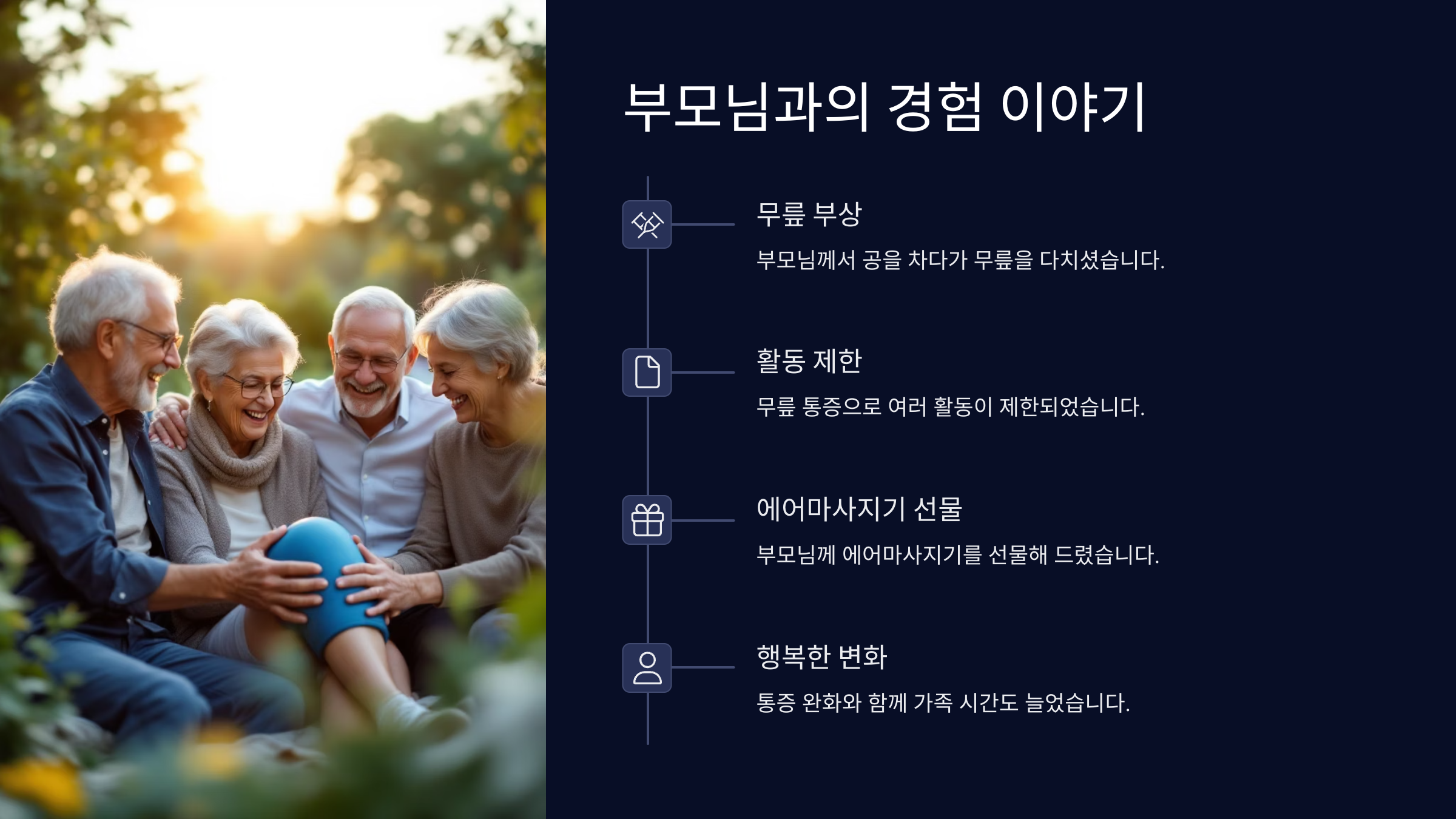 부모님과의 경험 이야기

무릎 부상

부모님께서 공을 차다가 무릎을 다치셨습니다.

활동 제한

무릎 통증으로 여러 활동이 제한되었습니다.

에어마사지기 선물

부모님께 에어마사지기를 선물해 드렸습니다.

행복한 변화

통증 완화와 함께 가족 시간도 늘었습니다.